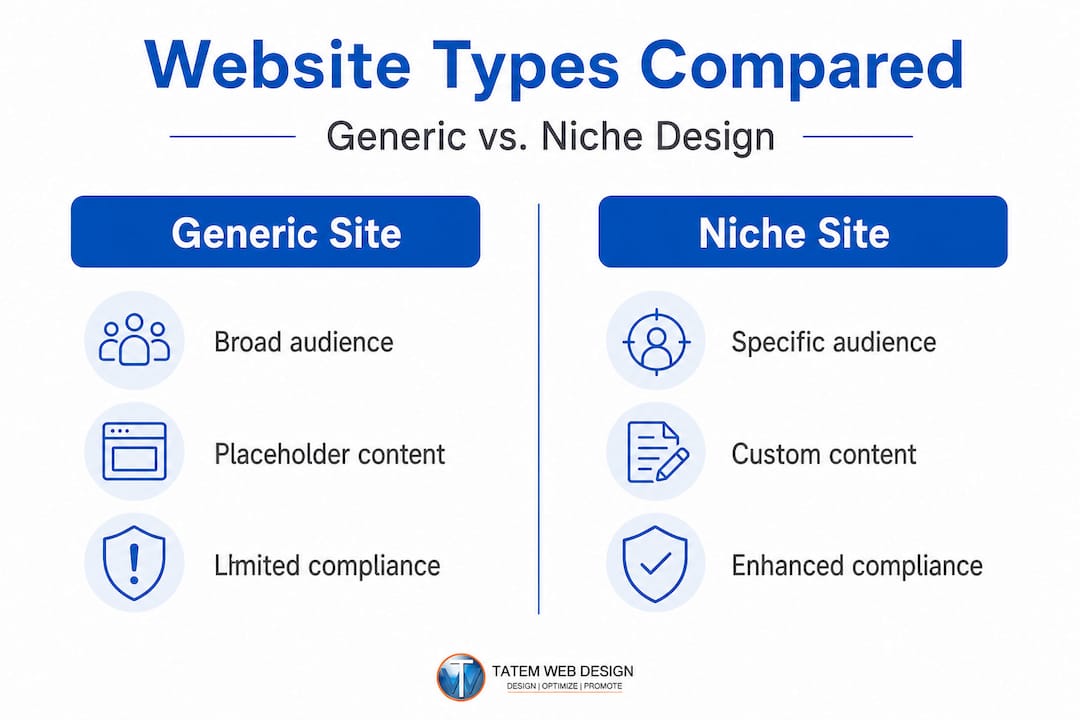 Website Types Compared

Generic vs. Niche Design

Generic Site

Broad audience

Placeholder content

Limited compliance

Niche Site

Specific audience

Custom content

Enhanced compliance

TATEM WEB DESIGN
DESIGN | OPTIMIZE | PROMOTE